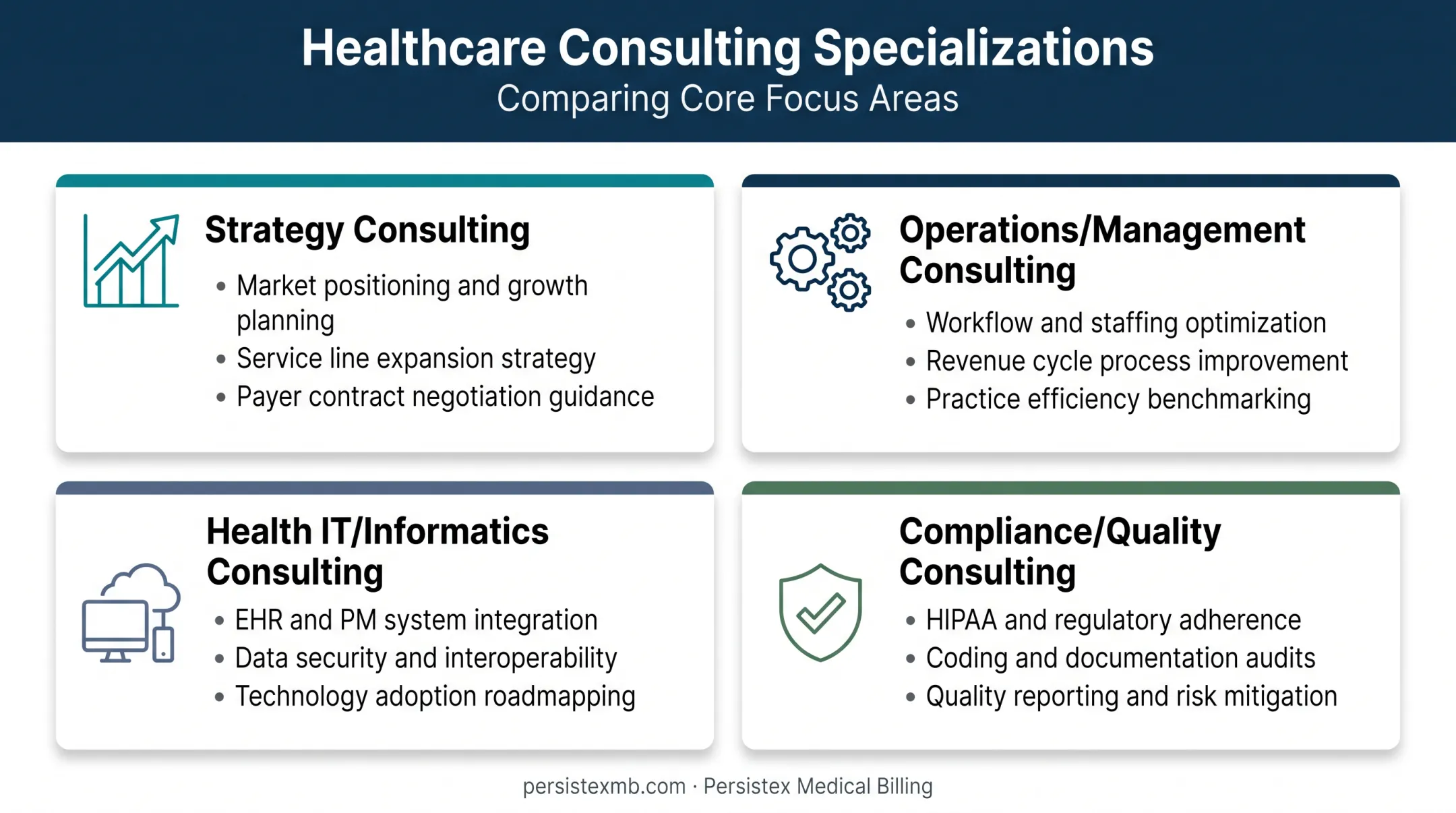 Healthcare Consulting Specializations
Comparing Core Focus Areas

Strategy Consulting
• Market positioning and growth planning
• Service line expansion strategy
• Payer contract negotiation guidance

Operations/Management Consulting
• Workflow and staffing optimization
• Revenue cycle process improvement
• Practice efficiency benchmarking

Health IT/Informatics Consulting
• EHR and PM system integration
• Data security and interoperability
• Technology adoption roadmapping

Compliance/Quality Consulting
• HIPAA and regulatory adherence
• Coding and documentation audits
• Quality reporting and risk mitigation

persistexmb.com · Persistex Medical Billing